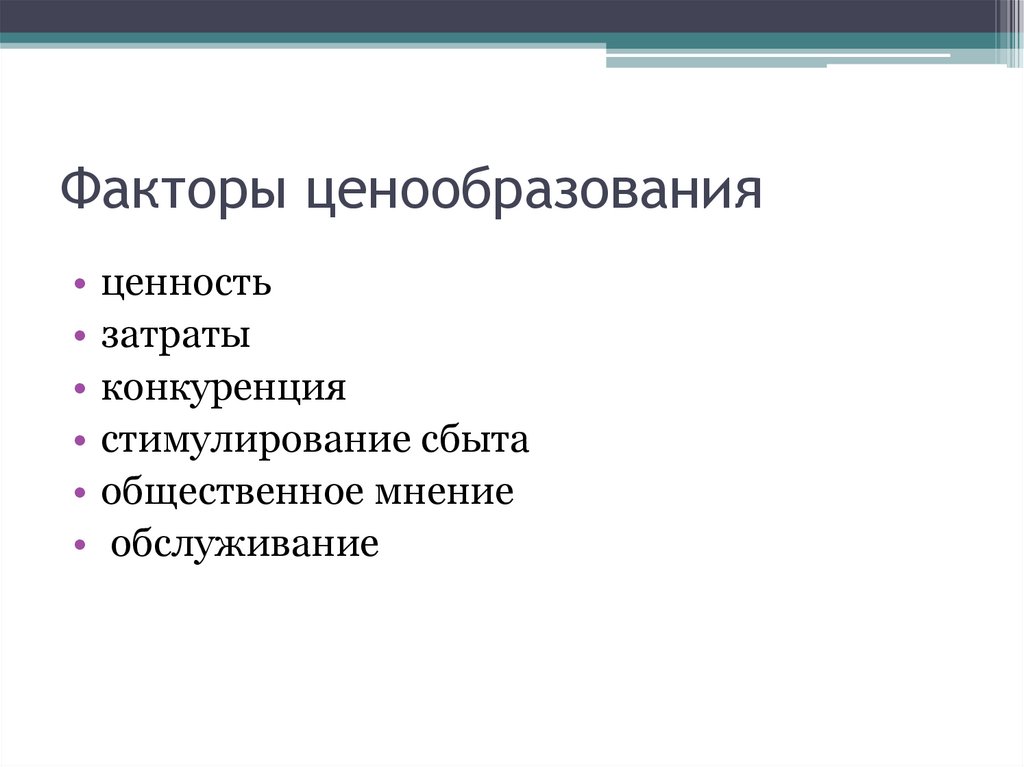 Факторы ценообразования

• ценность
• затраты
• конкуренция
• стимулирование сбыта
• общественное мнение
• обслуживание